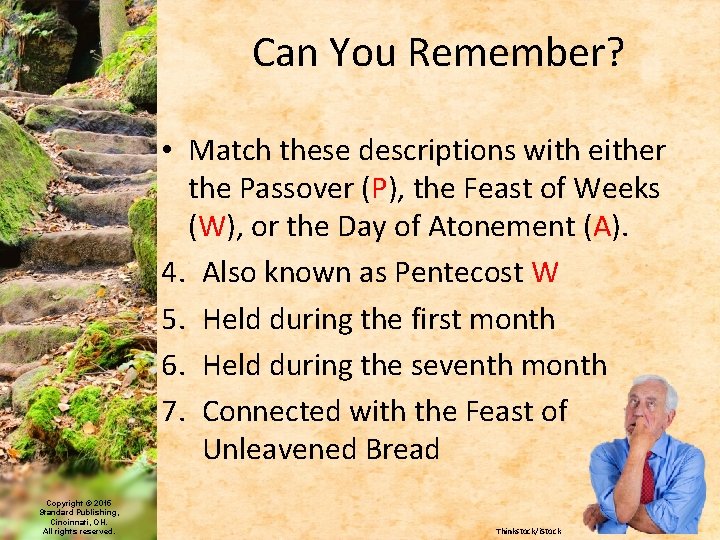 Can You Remember?

• Match these descriptions with either the Passover (P), the Feast of Weeks (W), or the Day of Atonement (A).

4. Also known as Pentecost W
5. Held during the first month
6. Held during the seventh month
7. Connected with the Feast of Unleavened Bread

Copyright © 2016 Standard Publishing, Cincinnati, OH. All rights reserved.

Thinkstock/iStock